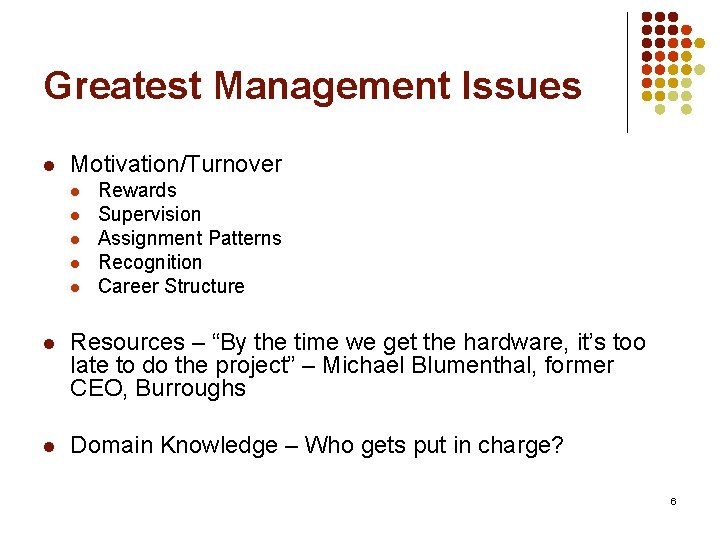 Greatest Management Issues

- Motivation/Turnover
  - Rewards
  - Supervision
  - Assignment Patterns
  - Recognition
  - Career Structure

- Resources – “By the time we get the hardware, it’s too late to do the project” – Michael Blumenthal, former CEO, Burroughs

- Domain Knowledge – Who gets put in charge?

6